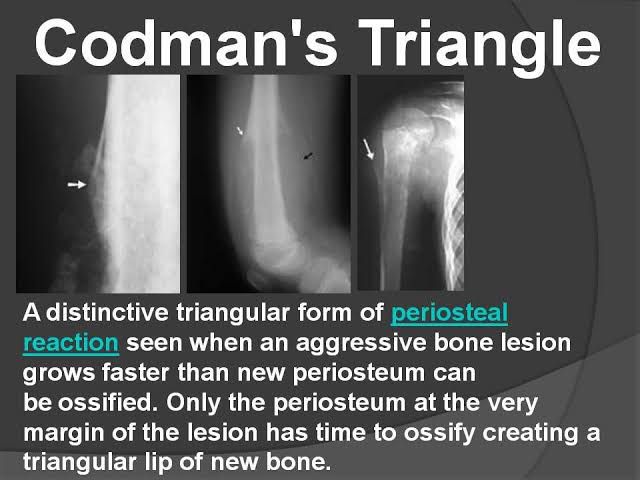 Codman's Triangle

A distinctive triangular form of periosteal reaction seen when an aggressive bone lesion grows faster than new periosteum can be ossified. Only the periosteum at the very margin of the lesion has time to ossify creating a triangular lip of new bone.